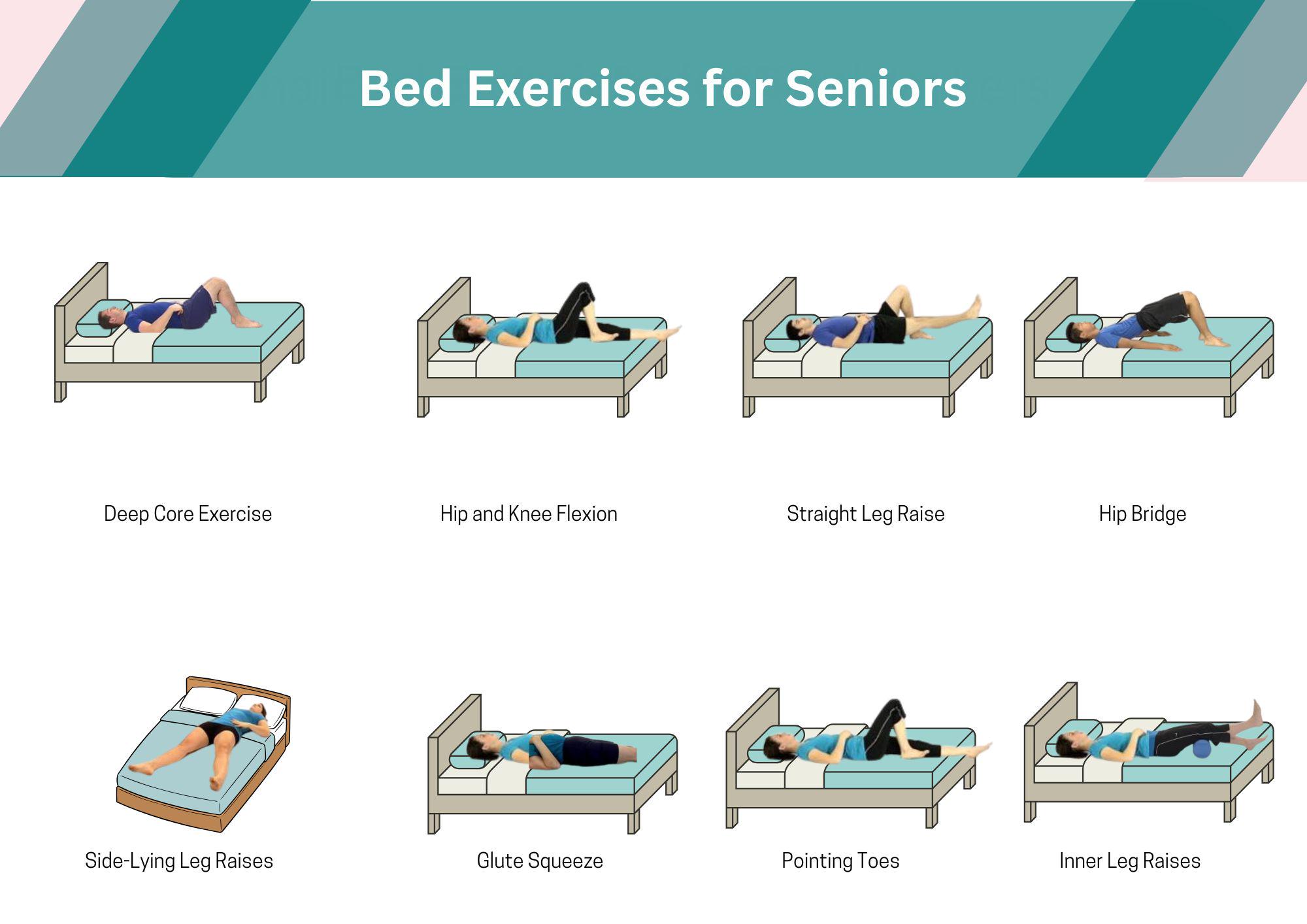 Bed Exercises for Seniors

Deep Core Exercise

Hip and Knee Flexion

Straight Leg Raise

Hip Bridge

Side-Lying Leg Raises

Glute Squeeze

Pointing Toes

Inner Leg Raises